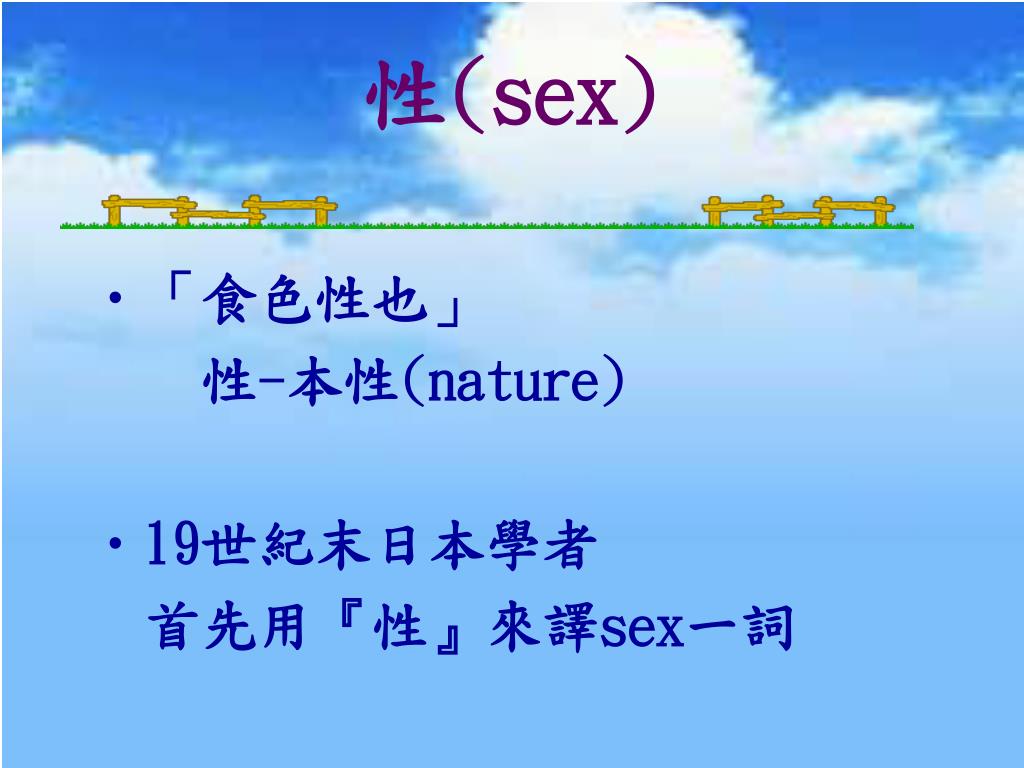 性(sex)

• 「食色性也」
性-本性(nature)

• 19世紀末日本學者
首先用『性』來譯sex一詞